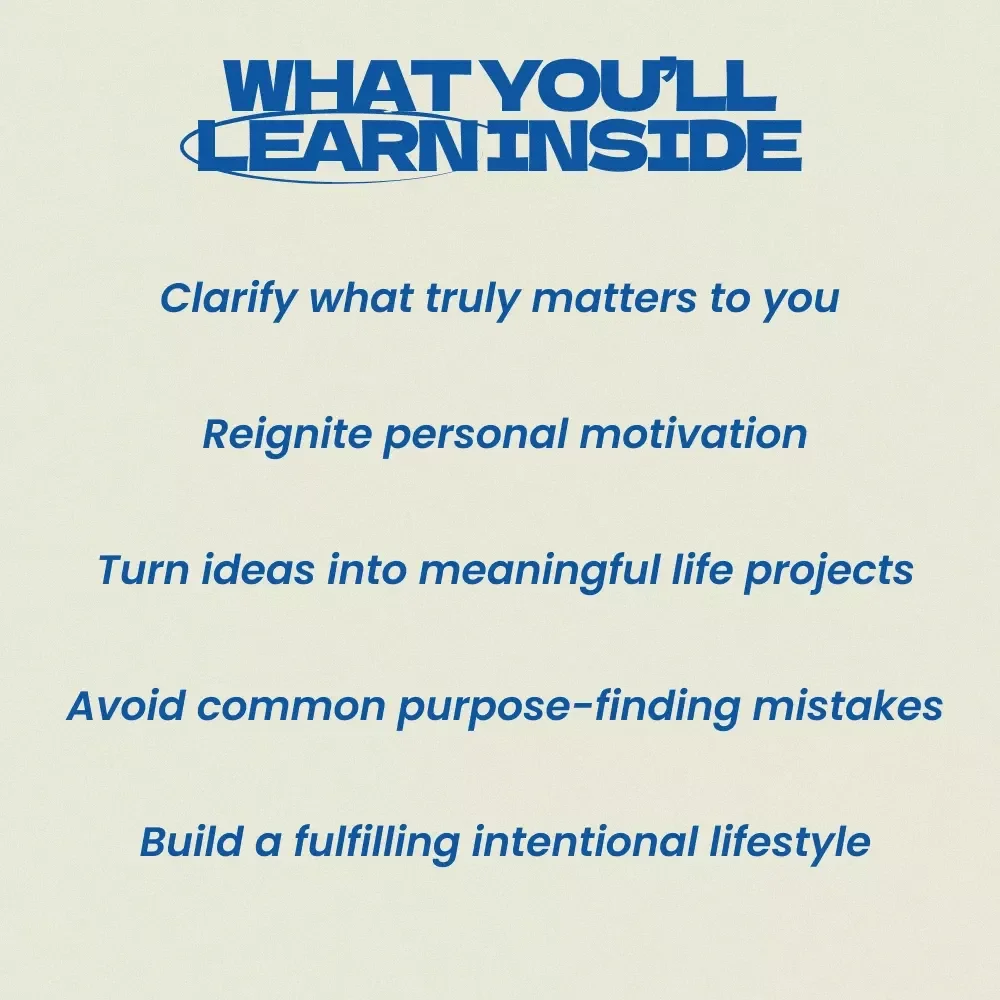 WHAT YOU'LL LEARN INSIDE

Clarify what truly matters to you

Reignite personal motivation

Turn ideas into meaningful life projects

Avoid common purpose-finding mistakes

Build a fulfilling intentional lifestyle